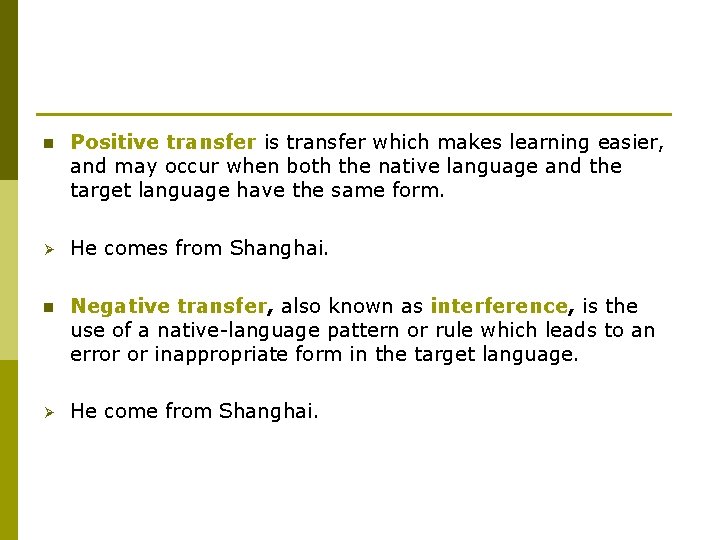 Positive transfer is transfer which makes learning easier, and may occur when both the native language and the target language have the same form.

He comes from Shanghai.

Negative transfer, also known as interference, is the use of a native-language pattern or rule which leads to an error or inappropriate form in the target language.

He come from Shanghai.